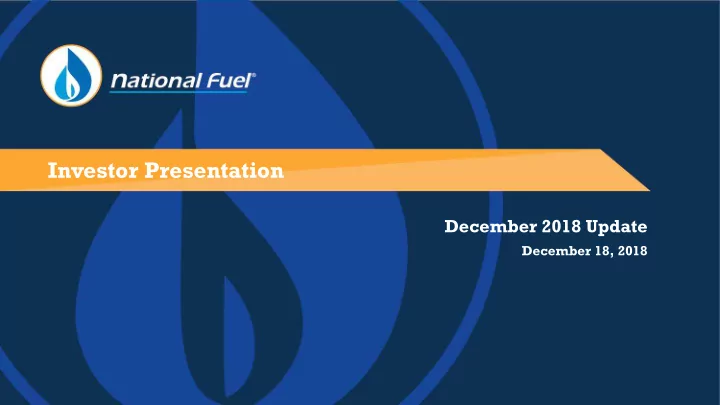 National Fuel®

Investor Presentation

December 2018 Update

December 18, 2018